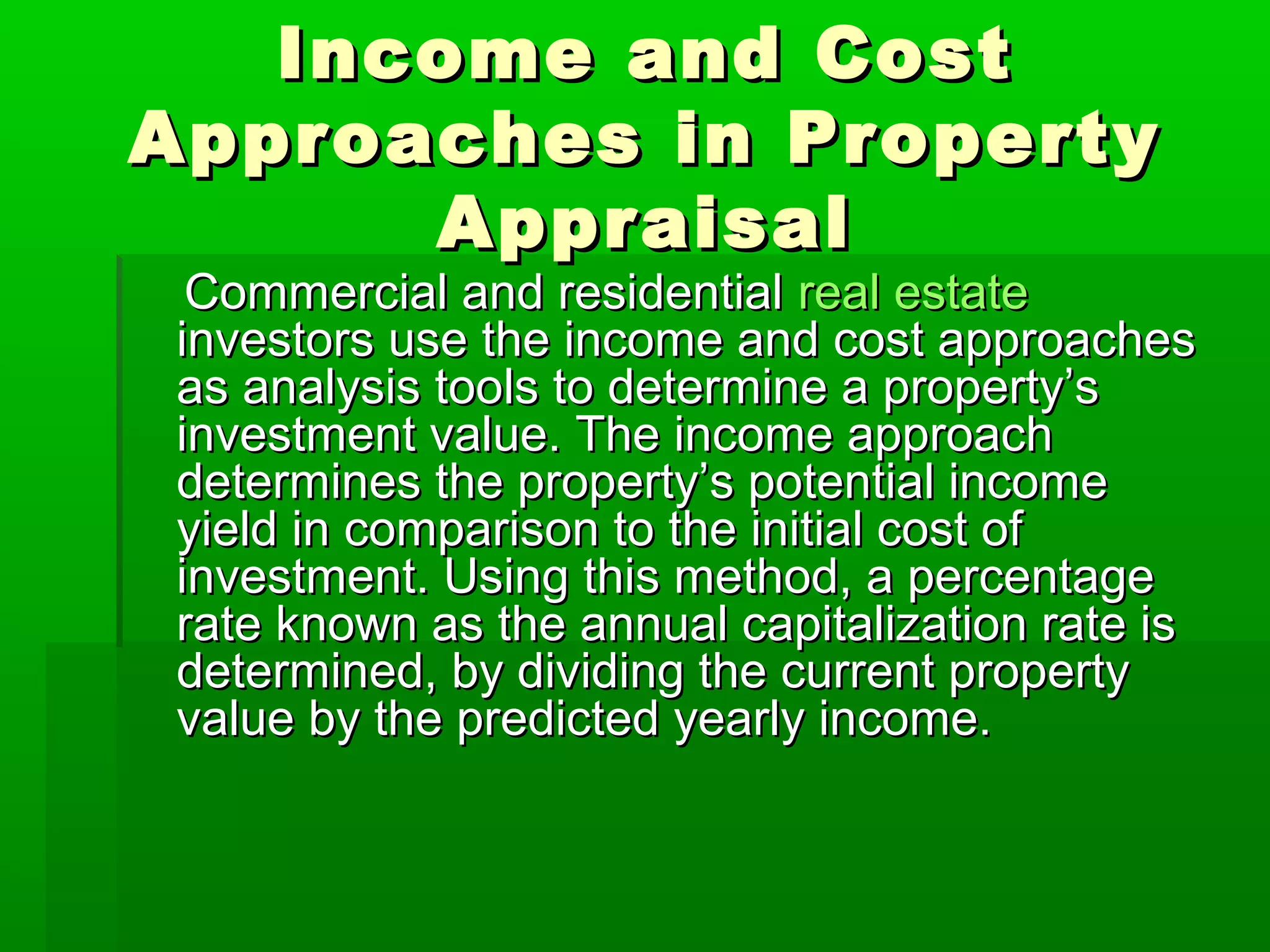 Income and Cost Approaches in Property Appraisal

Commercial and residential real estate investors use the income and cost approaches as analysis tools to determine a property’s investment value. The income approach determines the property’s potential income yield in comparison to the initial cost of investment. Using this method, a percentage rate known as the annual capitalization rate is determined, by dividing the current property value by the predicted yearly income.